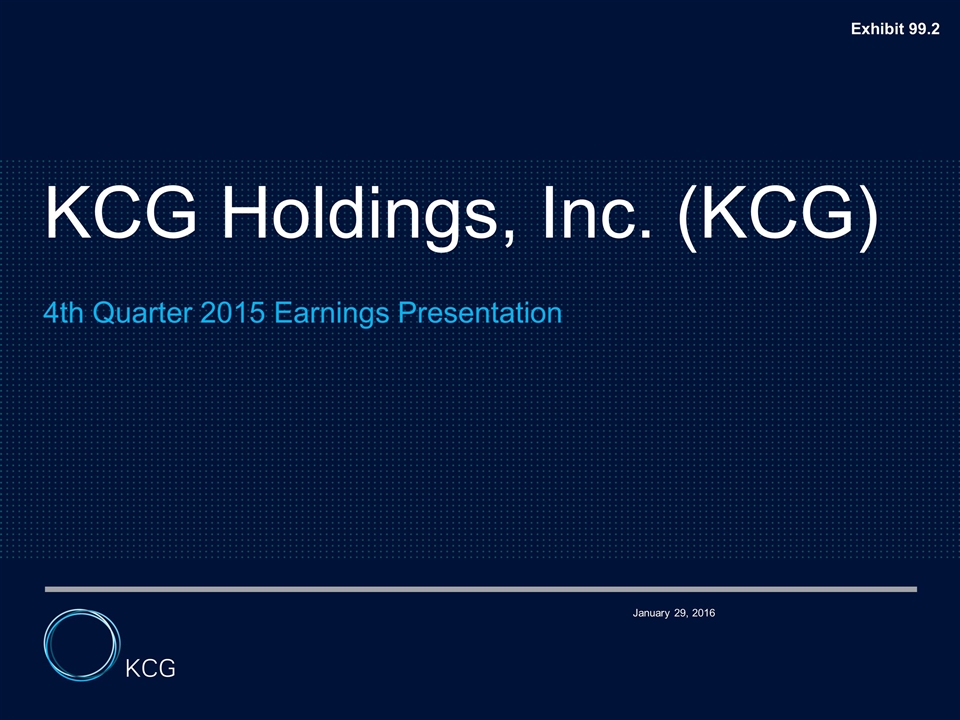 Exhibit 99.2

KCG Holdings, Inc. (KCG)

4th Quarter 2015 Earnings Presentation

January 29, 2016

KCG